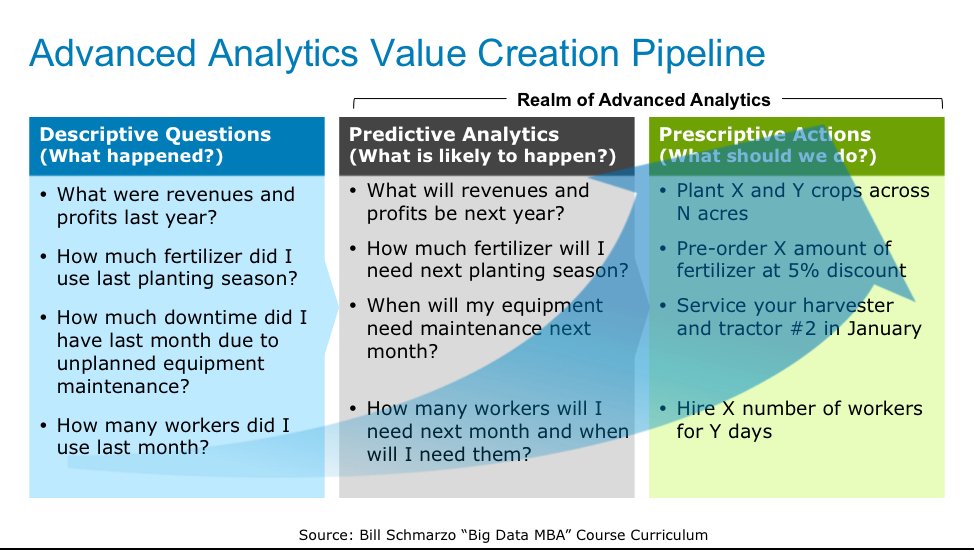 Advanced Analytics Value Creation Pipeline

Realm of Advanced Analytics

Descriptive Questions
(What happened?)

• What were revenues and profits last year?
• How much fertilizer did I use last planting season?
• How much downtime did I have last month due to unplanned equipment maintenance?
• How many workers did I use last month?

Predictive Analytics
(What is likely to happen?)

• What will revenues and profits be next year?
• How much fertilizer will I need next planting season?
• When will my equipment need maintenance next month?
• How many workers will I need next month and when will I need them?

Prescriptive Actions
(What should we do?)

• Plant X and Y crops across N acres
• Pre-order X amount of fertilizer at 5% discount
• Service your harvester and tractor #2 in January
• Hire X number of workers for Y days

Source: Bill Schmarzo "Big Data MBA" Course Curriculum